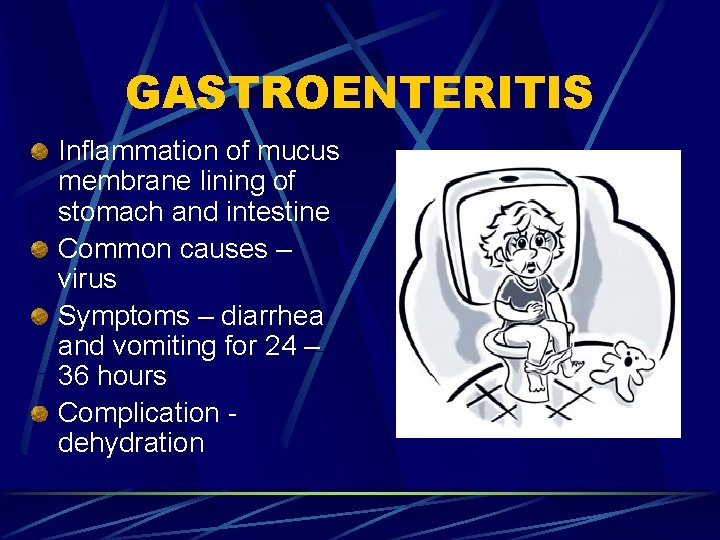 GASTROENTERITIS

Inflammation of mucus membrane lining of stomach and intestine

Common causes – virus

Symptoms – diarrhea and vomiting for 24 – 36 hours

Complication - dehydration